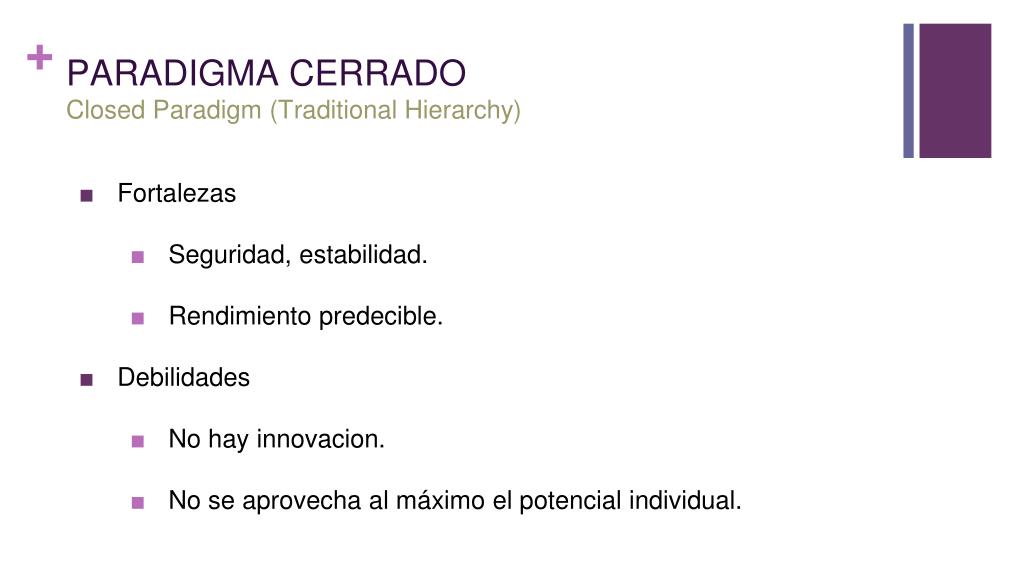 + PARADIGMA CERRADO
Closed Paradigm (Traditional Hierarchy)

■ Fortalezas

■ Seguridad, estabilidad.

■ Rendimiento predecible.

■ Debilidades

■ No hay innovacion.

■ No se aprovecha al máximo el potencial individual.